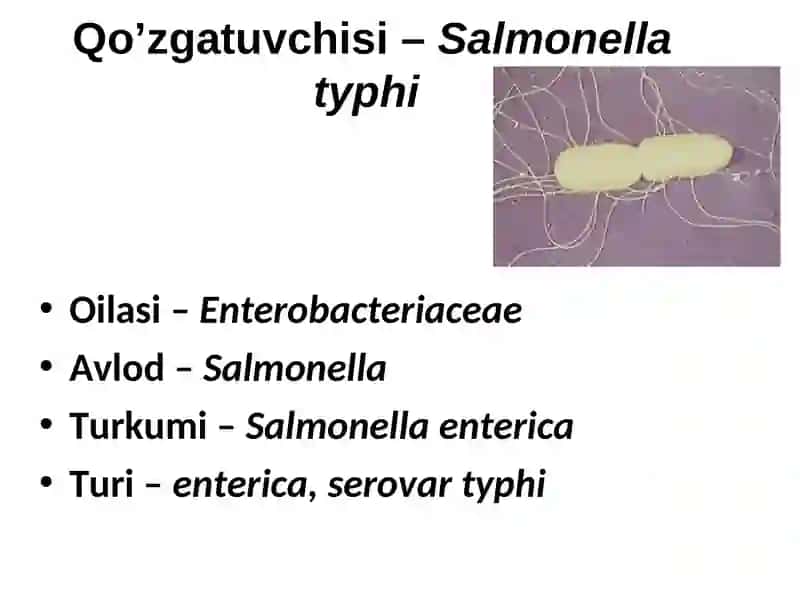 Qo’zgatuvchisi – Salmonella typhi

• Oilasi – Enterobacteriaceae
• Avlod – Salmonella
• Turkumi – Salmonella enterica
• Turi – enterica, serovar typhi